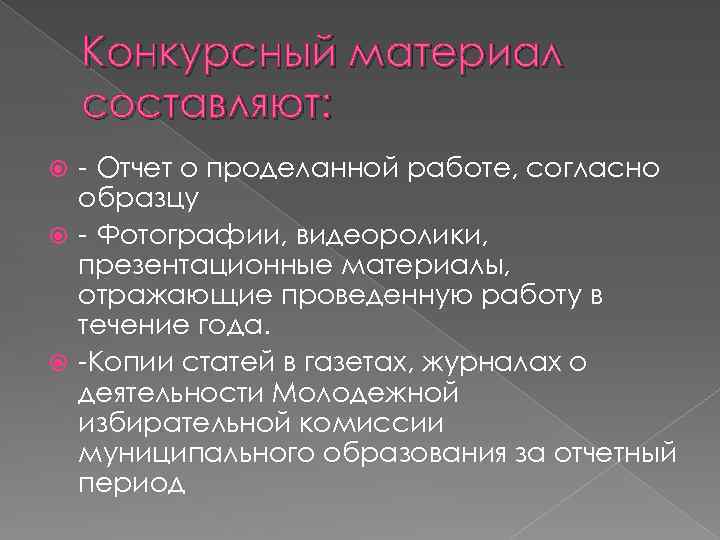 Конкурсный материал составляют:

- Отчет о проделанной работе, согласно образцу

- Фотографии, видеоролики, презентационные материалы, отражающие проведенную работу в течение года.

-Копии статей в газетах, журналах о деятельности Молодежной избирательной комиссии муниципального образования за отчетный период